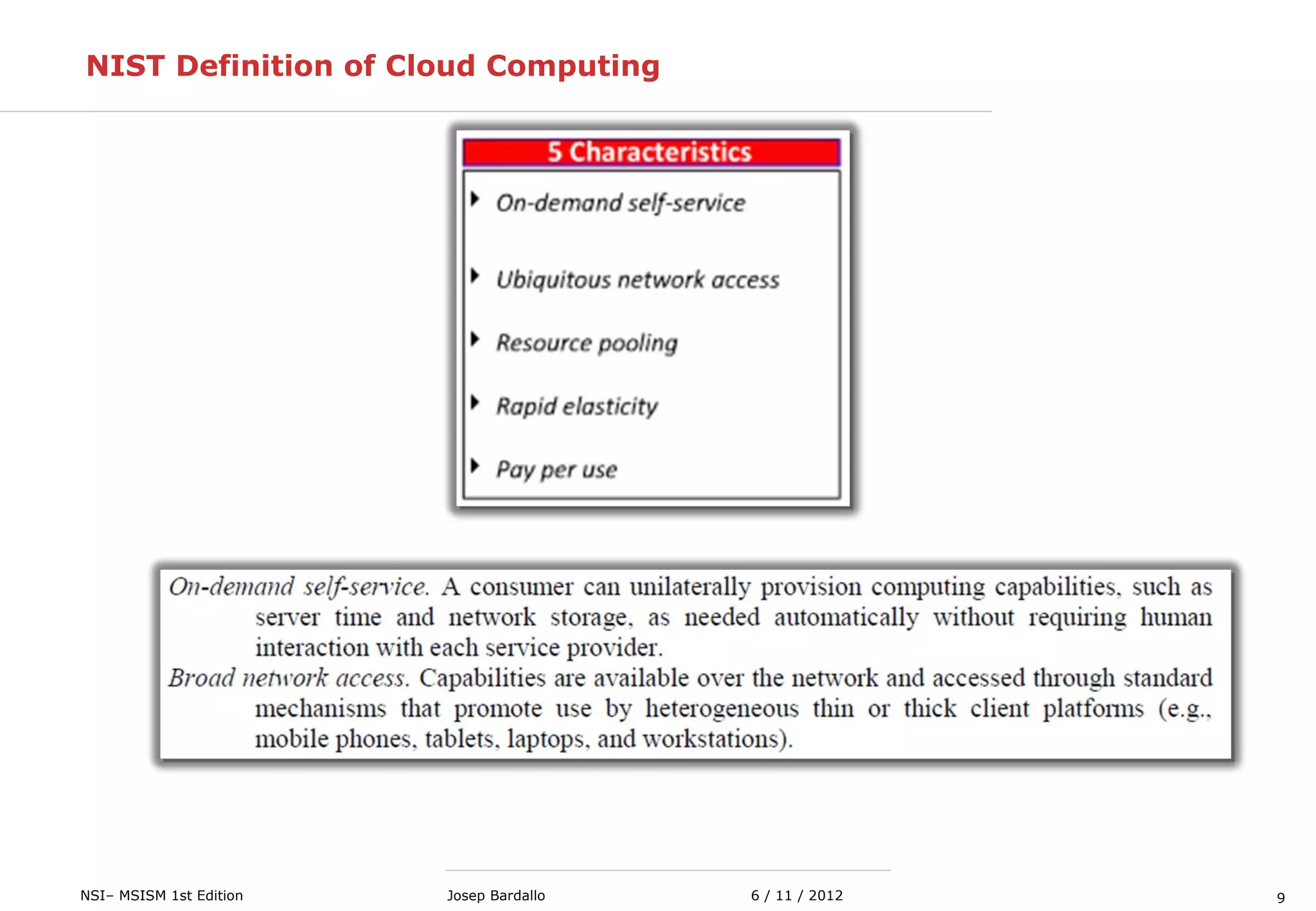 NIST Definition of Cloud Computing

5 Characteristics

On-demand self-service

Ubiquitous network access

Resource pooling

Rapid elasticity

Pay per use

On-demand self-service. A consumer can unilaterally provision computing capabilities, such as server time and network storage, as needed automatically without requiring human interaction with each service provider.
Broad network access. Capabilities are available over the network and accessed through standard mechanisms that promote use by heterogeneous thin or thick client platforms (e.g., mobile phones, tablets, laptops, and workstations).

NSI– MSISM 1st Edition
Josep Bardallo
6 / 11 / 2012
9